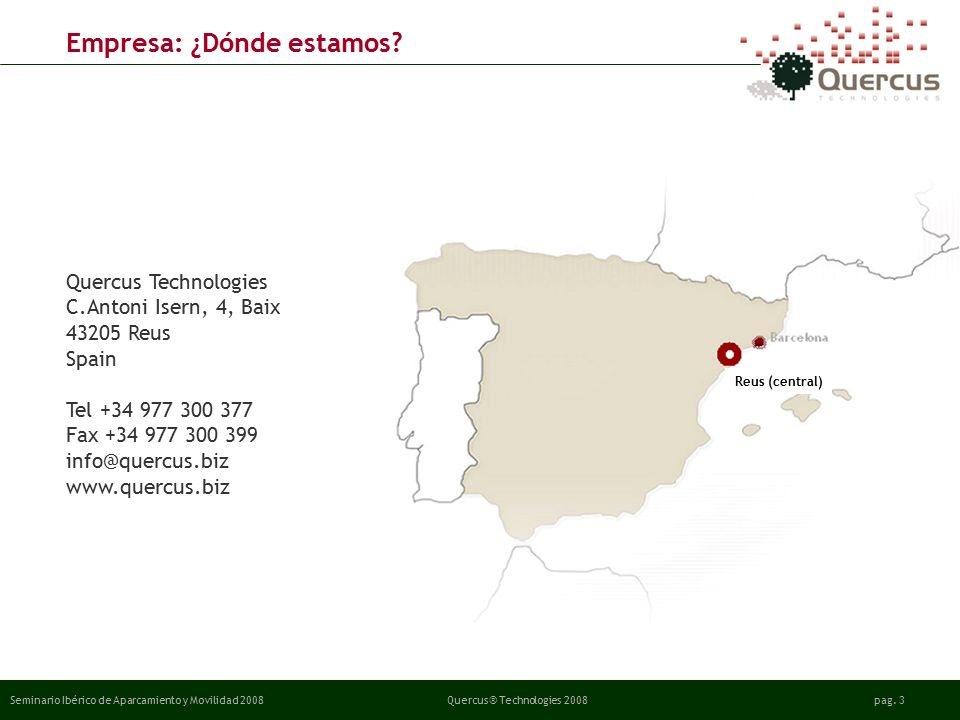 Empresa: ¿Dónde estamos?

Quercus
TECHNOLOGIES

Quercus Technologies
C.Antoni Isern, 4, Baix
43205 Reus
Spain

Tel +34 977 300 377
Fax +34 977 300 399
info@quercus.biz
www.quercus.biz

Barcelona

Reus (central)

Seminario Ibérico de Aparcamiento y Movilidad 2008

Quercus® Technologies 2008

pag. 3